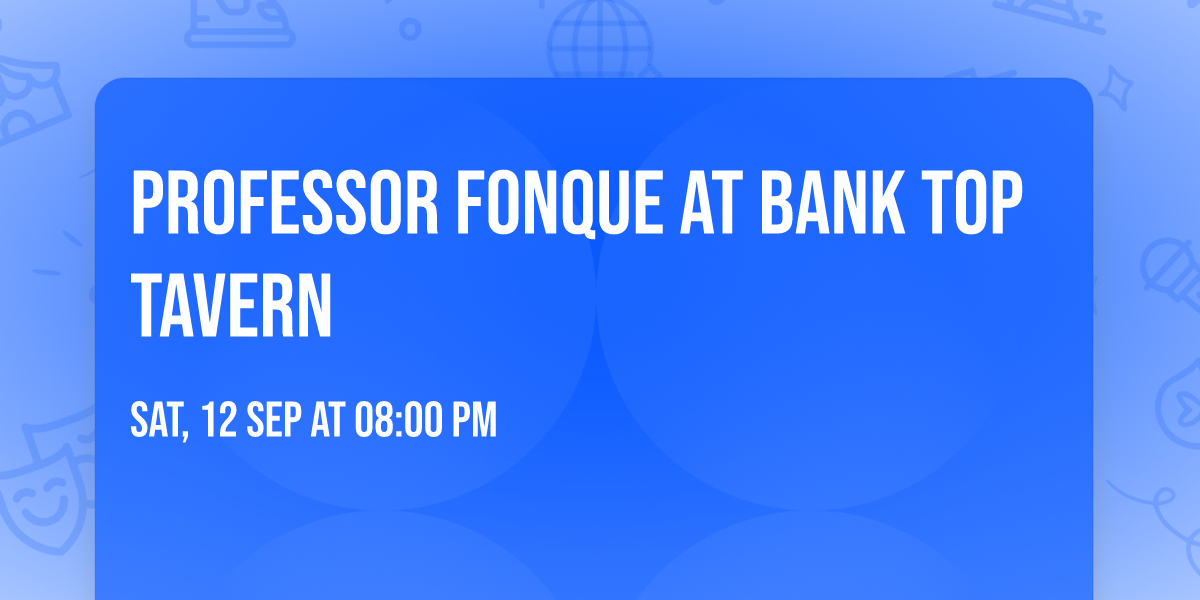 PROFESSOR FONQUE AT BANK TOP TAVERN

SAT, 12 SEP AT 08:00 PM